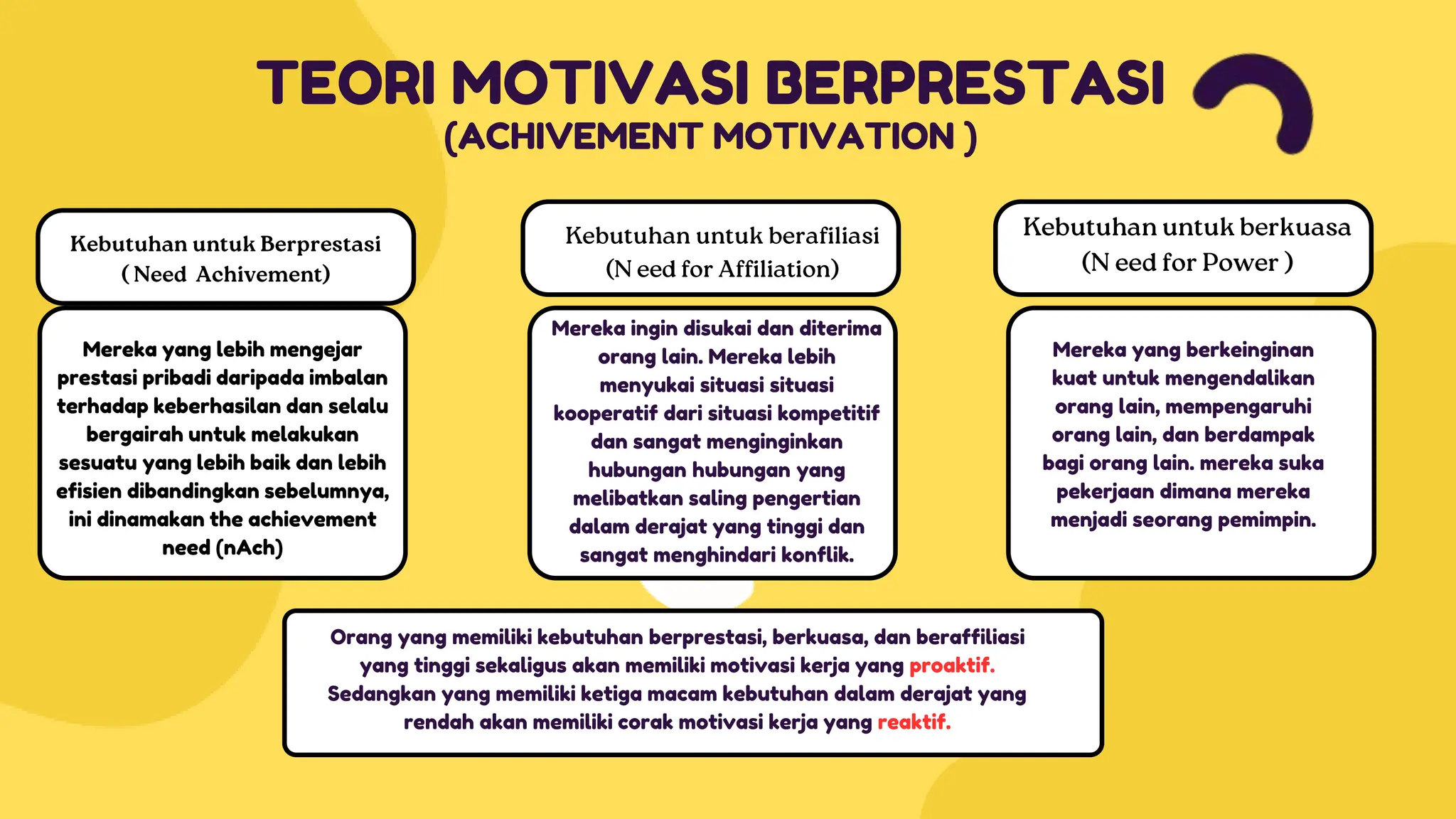 TEORI MOTIVASI BERPRESTASI
(ACHIVEMENT MOTIVATION )

Kebutuhan untuk Berprestasi
( Need Achivement)

Mereka yang lebih mengejar prestasi pribadi daripada imbalan terhadap keberhasilan dan selalu bergairah untuk melakukan sesuatu yang lebih baik dan lebih efisien dibandingkan sebelumnya, ini dinamakan the achievement need (nAch)

Kebutuhan untuk berafiliasi
(N eed for Affiliation)

Mereka ingin disukai dan diterima orang lain. Mereka lebih menyukai situasi situasi kooperatif dari situasi kompetitif dan sangat menginginkan hubungan hubungan yang melibatkan saling pengertian dalam derajat yang tinggi dan sangat menghindari konflik.

Kebutuhan untuk berkuasa
(N eed for Power )

Mereka yang berkeinginan kuat untuk mengendalikan orang lain, mempengaruhi orang lain, dan berdampak bagi orang lain. mereka suka pekerjaan dimana mereka menjadi seorang pemimpin.

Orang yang memiliki kebutuhan berprestasi, berkuasa, dan beraffiliasi yang tinggi sekaligus akan memiliki motivasi kerja yang proaktif. Sedangkan yang memiliki ketiga macam kebutuhan dalam derajat yang rendah akan memiliki corak motivasi kerja yang reaktif.